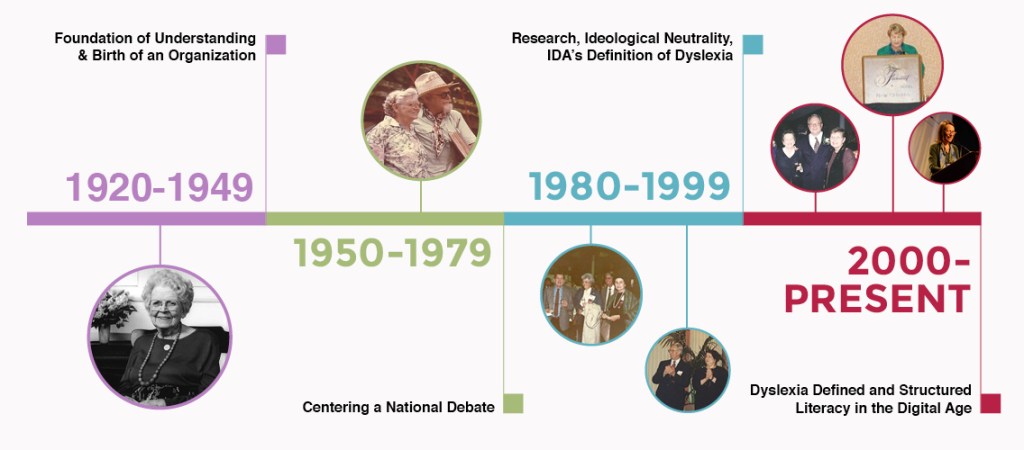 Foundation of Understanding & Birth of an Organization

1920-1949

1950-1979

Centering a National Debate

Research, Ideological Neutrality, IDA's Definition of Dyslexia

1980-1999

2000-PRESENT

Dyslexia Defined and Structured Literacy in the Digital Age